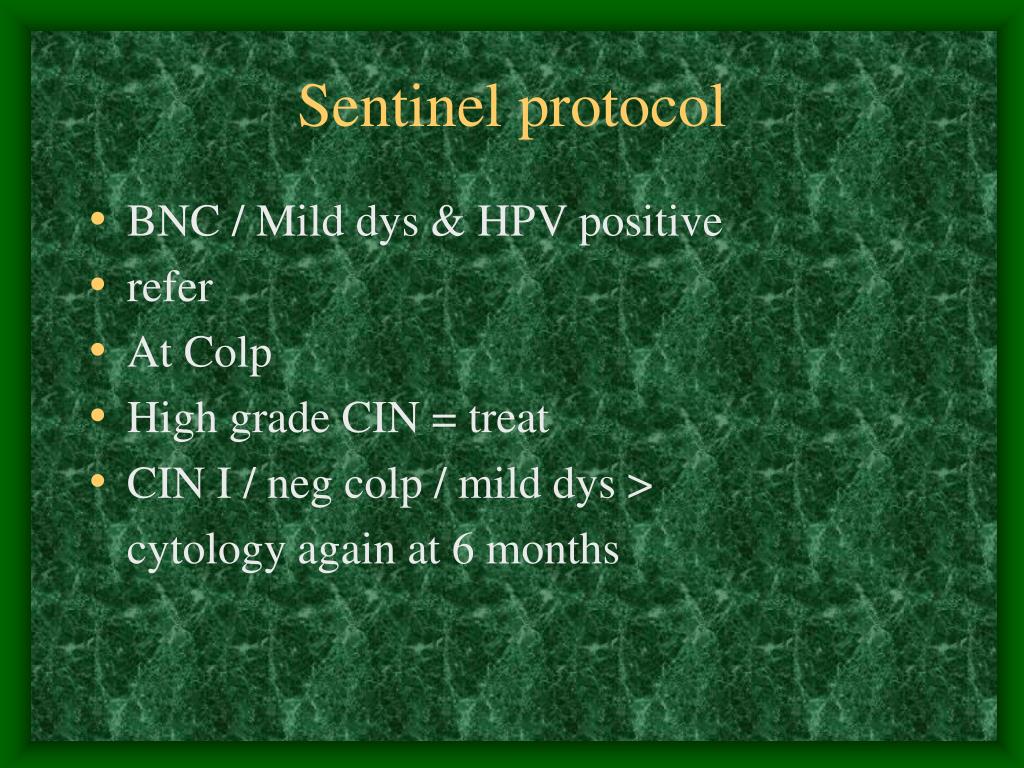 Sentinel protocol

• BNC / Mild dys & HPV positive
• refer
• At Colp
• High grade CIN = treat
• CIN I / neg colp / mild dys > cytology again at 6 months